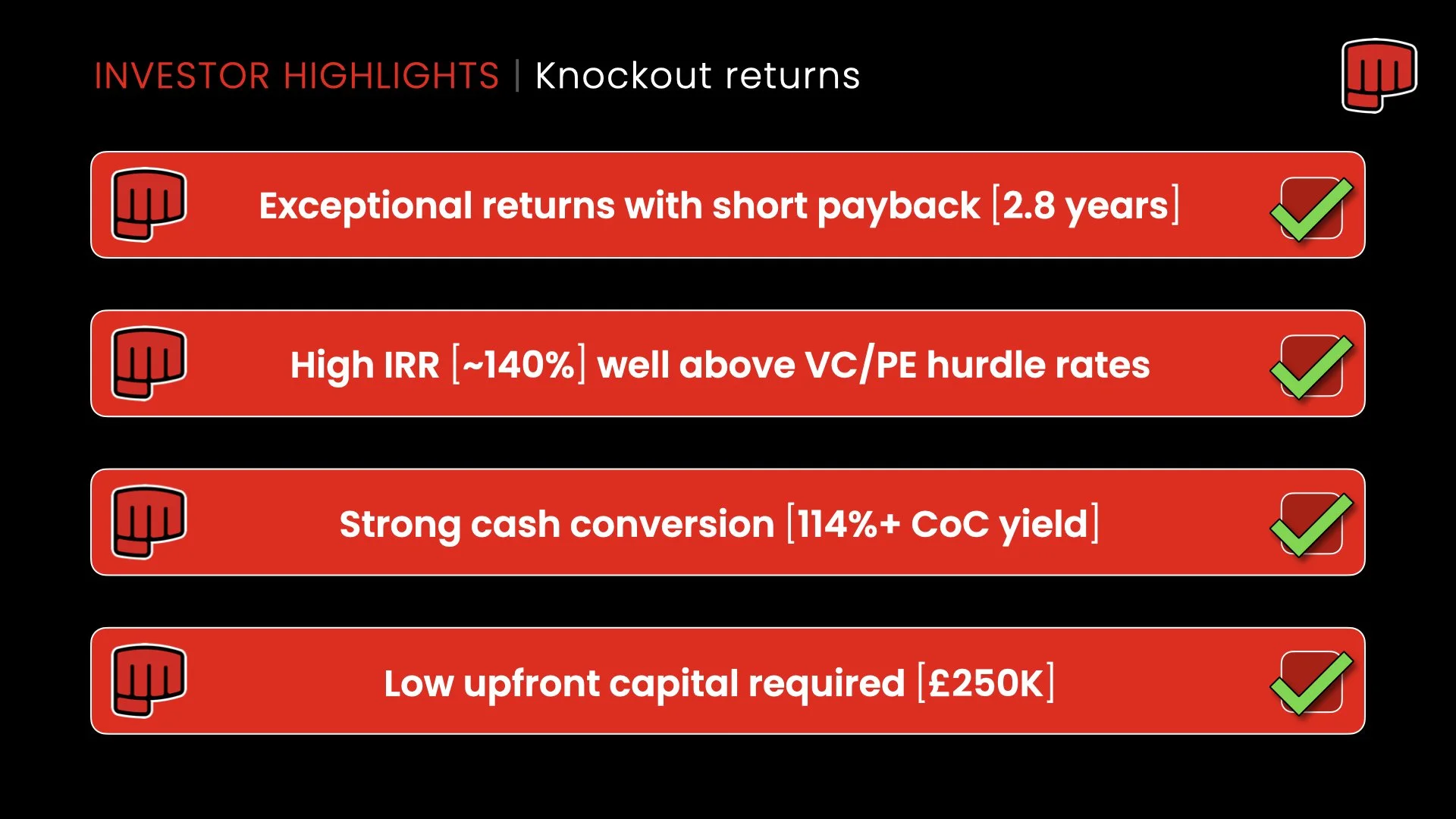 INVESTOR HIGHLIGHTS | Knockout returns

Exceptional returns with short payback [2.8 years]

High IRR [~140%] well above VC/PE hurdle rates

Strong cash conversion [114%+ CoC yield]

Low upfront capital required [£250K]